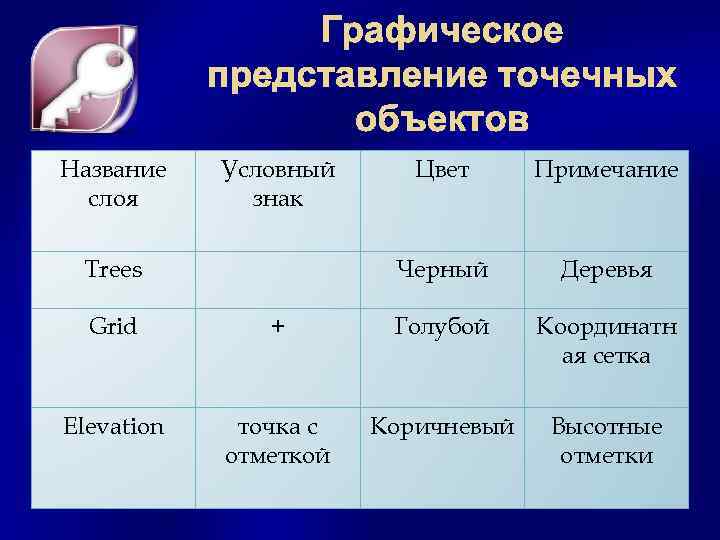 Графическое представление точечных объектов

| Название слоя | Условный знак | Цвет | Примечание |
|---|---|---|---|
| Trees | | Черный | Деревья |
| Grid | + | Голубой | Координатная сетка |
| Elevation | точка с отметкой | Коричневый | Высотные отметки |